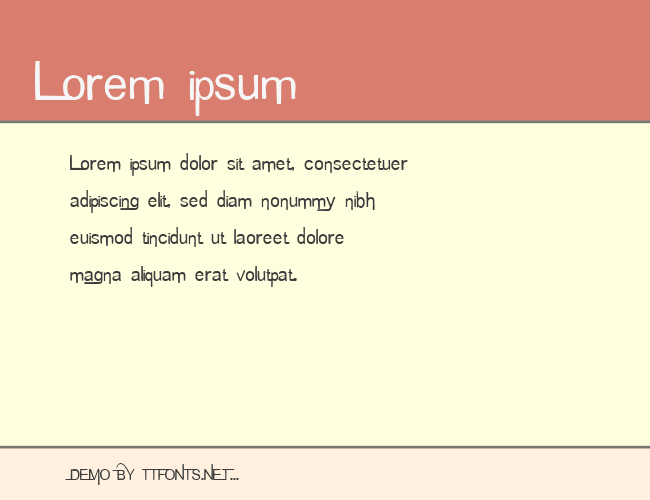 Lorem ipsum

Lorem ipsum dolor sit amet, consectetuer adipiscing elit, sed diam nonummy nibh euismod tincidunt ut laoreet dolore magna aliquam erat volutpat.

DEMO BY TTFONTS.NET...